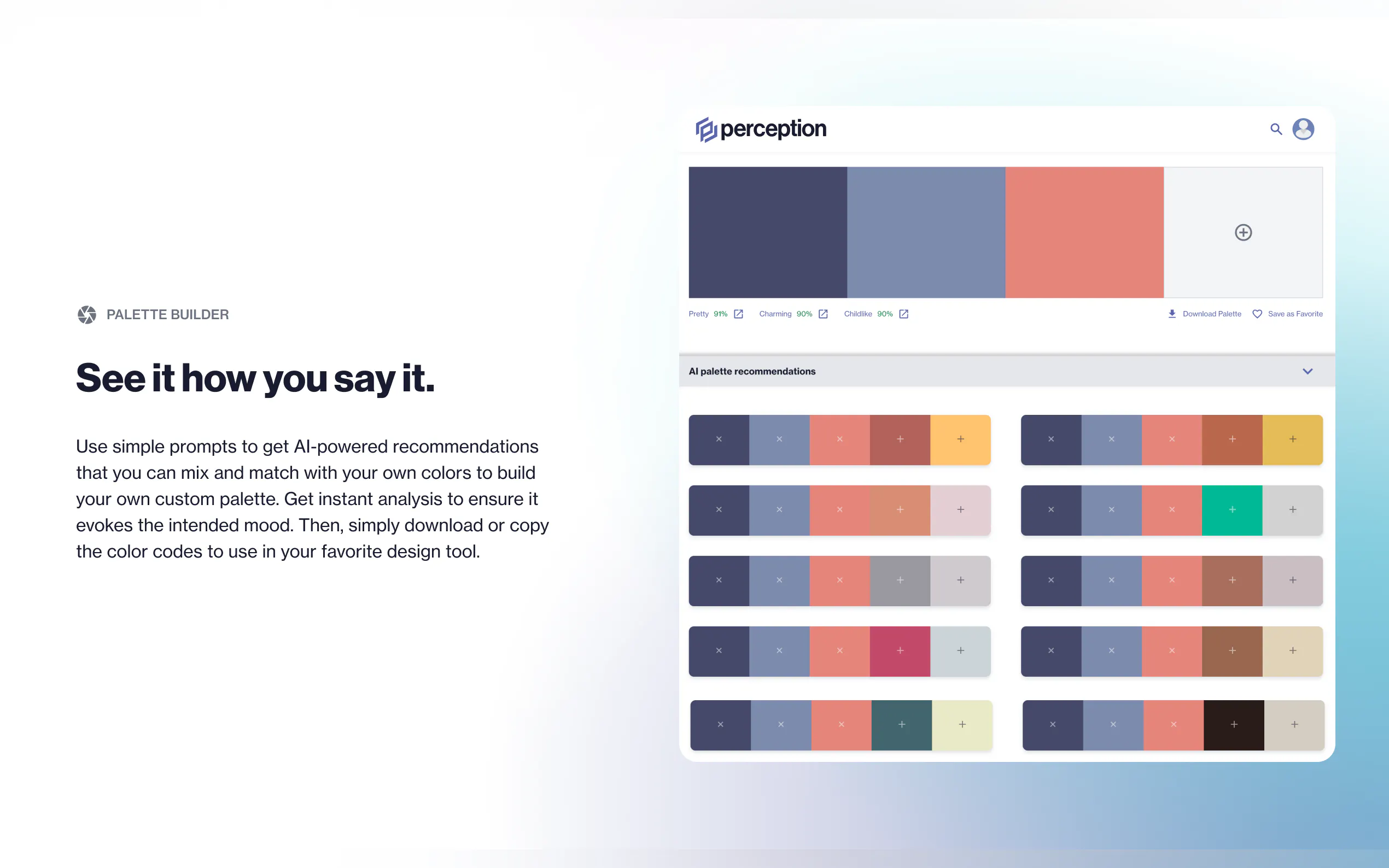 PALETTE BUILDER

See it how you say it.

Use simple prompts to get AI-powered recommendations that you can mix and match with your own colors to build your own custom palette. Get instant analysis to ensure it evokes the intended mood. Then, simply download or copy the color codes to use in your favorite design tool.

perception

Pretty 91% Charming 90% Childlike 90%

Download Palette Save as Favorite

AI palette recommendations